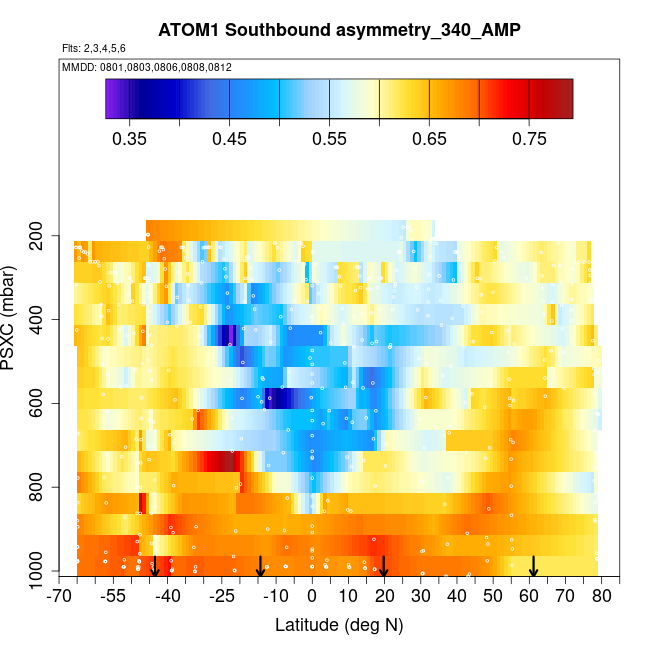 ATOM1 Southbound asymmetry_340_AMP

Flts: 2,3,4,5,6

MMDD: 0801,0803,0806,0808,0812

0.35 0.45 0.55 0.65 0.75

PSXC (mbar)

200
400
600
800
1000

-70 -55 -40 -25 -10 0 10 20 30 40 50 60 70 80

Latitude (deg N)